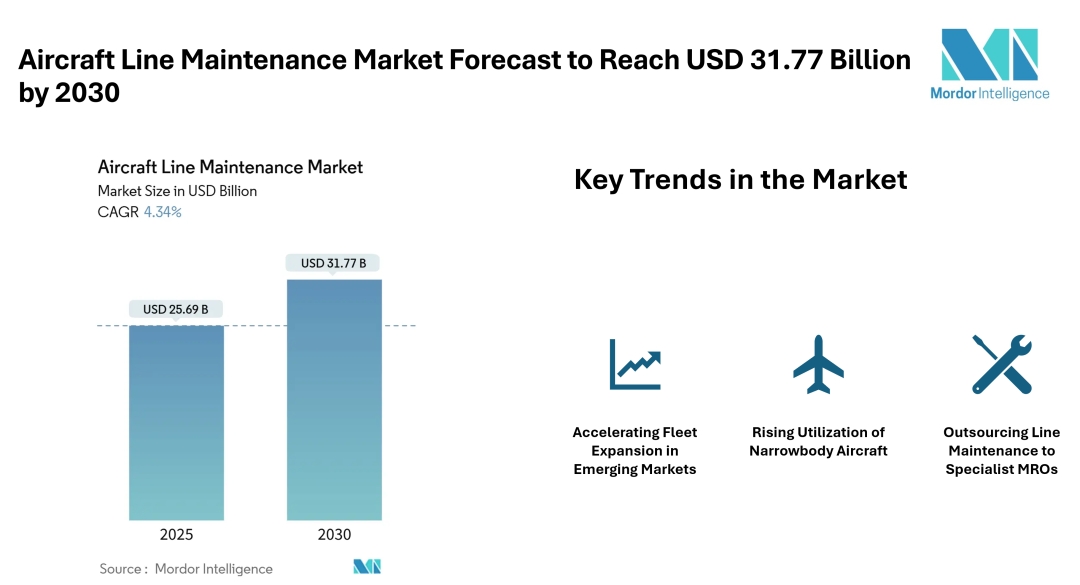 Aircraft Line Maintenance Market Forecast to Reach USD 31.77 Billion by 2030

Mordor Intelligence

Aircraft Line Maintenance Market
Market Size in USD Billion
CAGR 4.34%

USD 25.69 B
USD 31.77 B

2025
2030

Source : Mordor Intelligence

Key Trends in the Market

Accelerating Fleet Expansion in Emerging Markets

Rising Utilization of Narrowbody Aircraft

Outsourcing Line Maintenance to Specialist MROs